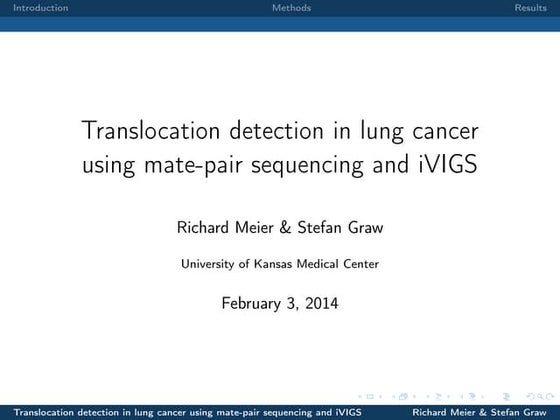 Introduction Methods Results

Translocation detection in lung cancer using mate-pair sequencing and iVIGS

Richard Meier & Stefan Graw

University of Kansas Medical Center

February 3, 2014

Translocation detection in lung cancer using mate-pair sequencing and iVIGS Richard Meier & Stefan Graw